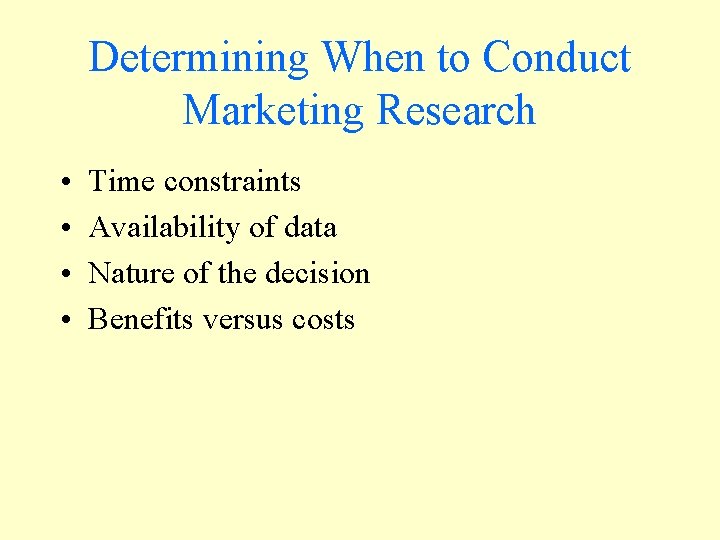 Determining When to Conduct Marketing Research

• Time constraints
• Availability of data
• Nature of the decision
• Benefits versus costs